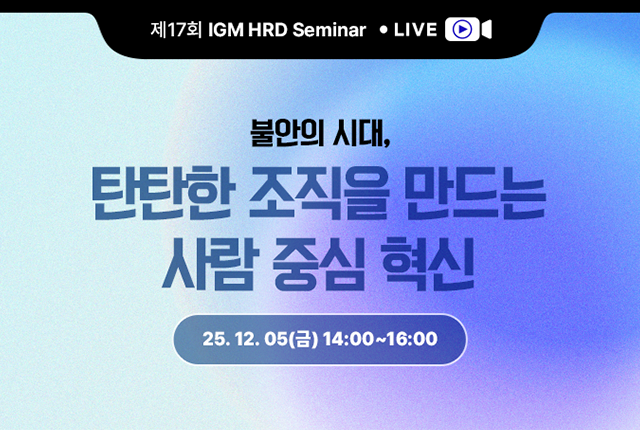 제17회 IGM HRD Seminar • LIVE

불안의 시대,

탄탄한 조직을 만드는 사람 중심 혁신

25. 12. 05(금) 14:00~16:00